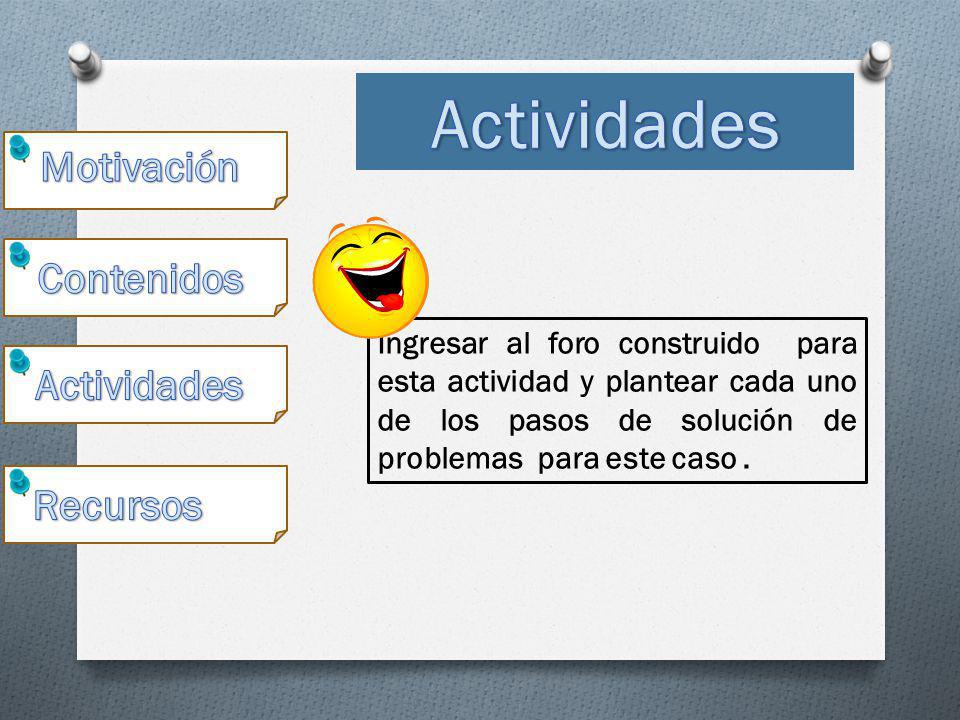 Motivación

Contenidos

Actividades

Recursos

Actividades

Ingresar al foro construido para esta actividad y plantear cada uno de los pasos de solución de problemas para este caso .